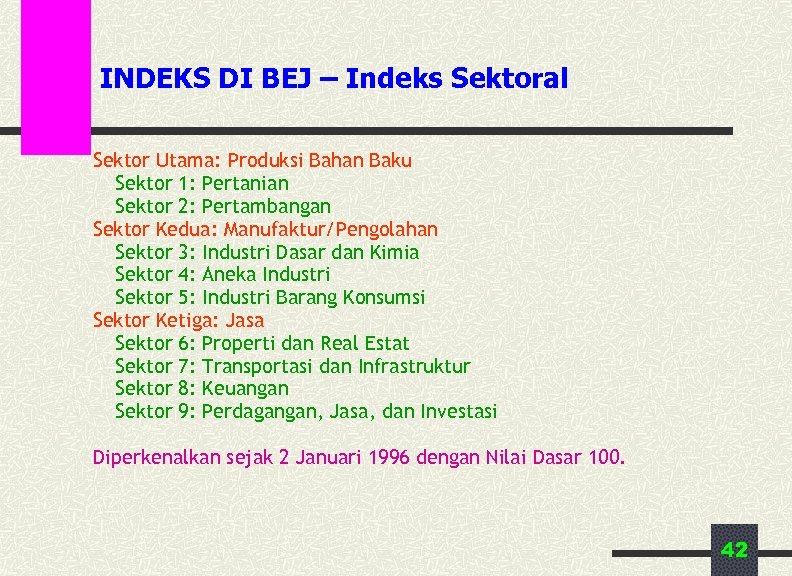 INDEKS DI BEJ – Indeks Sektoral

Sektor Utama: Produksi Bahan Baku
Sektor 1: Pertanian
Sektor 2: Pertambangan
Sektor Kedua: Manufaktur/Pengolahan
Sektor 3: Industri Dasar dan Kimia
Sektor 4: Aneka Industri
Sektor 5: Industri Barang Konsumsi
Sektor Ketiga: Jasa
Sektor 6: Properti dan Real Estat
Sektor 7: Transportasi dan Infrastruktur
Sektor 8: Keuangan
Sektor 9: Perdagangan, Jasa, dan Investasi

Diperkenalkan sejak 2 Januari 1996 dengan Nilai Dasar 100.

42